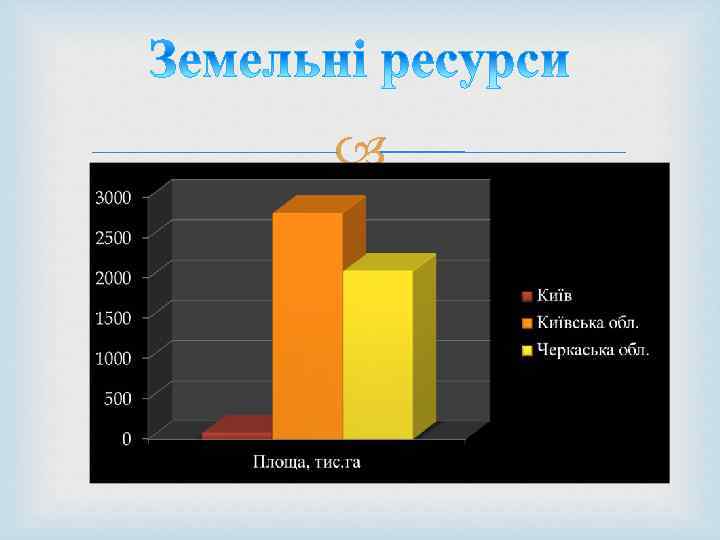 Земельні ресурси

3000
2500
2000
1500
1000
500
0

Площа, тис.га

Київ
Київська обл.
Черкаська обл.